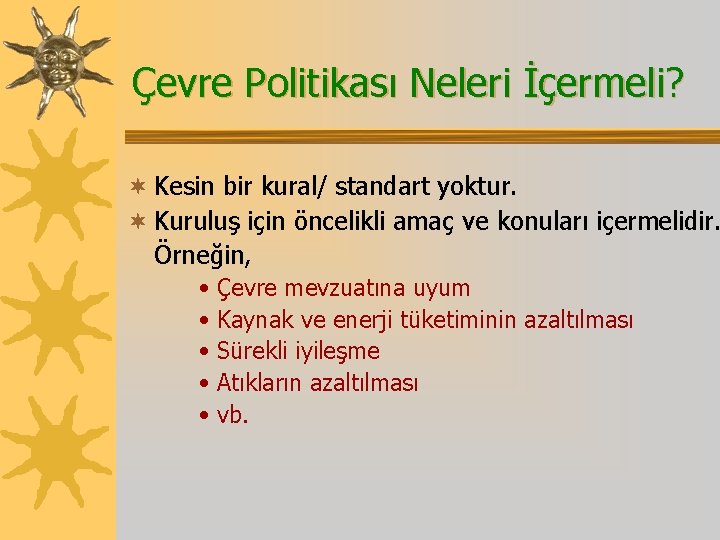 Çevre Politikası Neleri İçermeli?

Kesin bir kural/ standart yoktur.

Kuruluş için öncelikli amaç ve konuları içermelidir. Örneğin,

• Çevre mevzuatına uyum
• Kaynak ve enerji tüketiminin azaltılması
• Sürekli iyileşme
• Atıkların azaltılması
• vb.